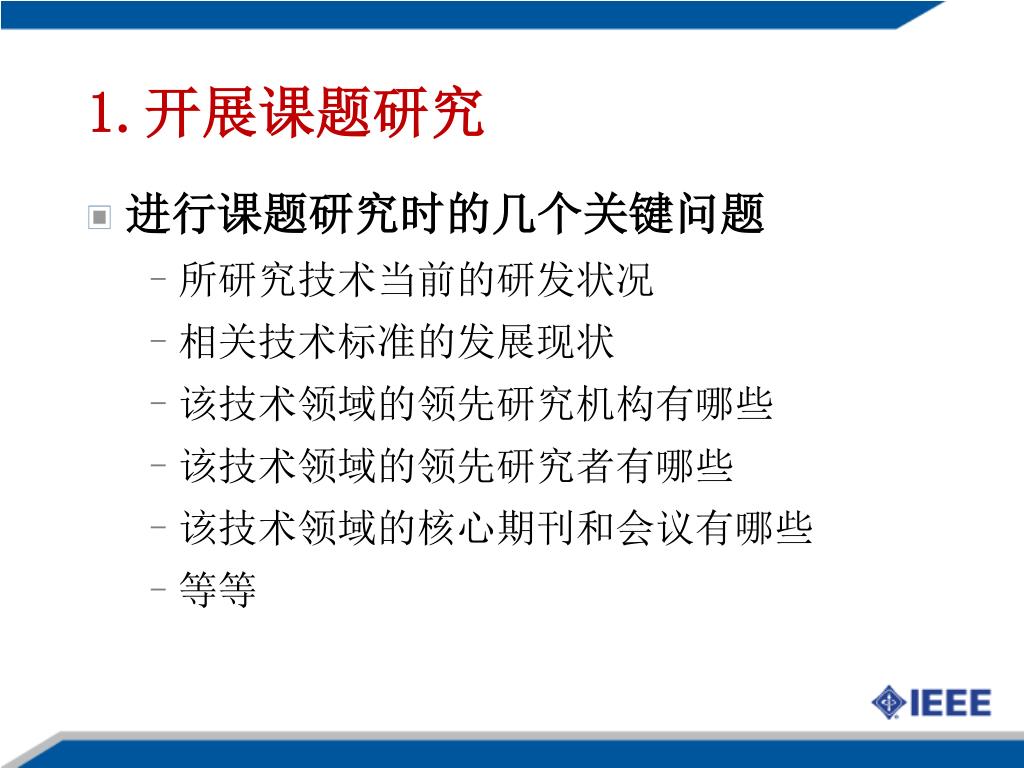 1. 开展课题研究

进行课题研究时的几个关键问题

– 所研究技术当前的研发状况
– 相关技术标准的发展现状
– 该技术领域的领先研究机构有哪些
– 该技术领域的领先研究者有哪些
– 该技术领域的核心期刊和会议有哪些
– 等等

IEEE